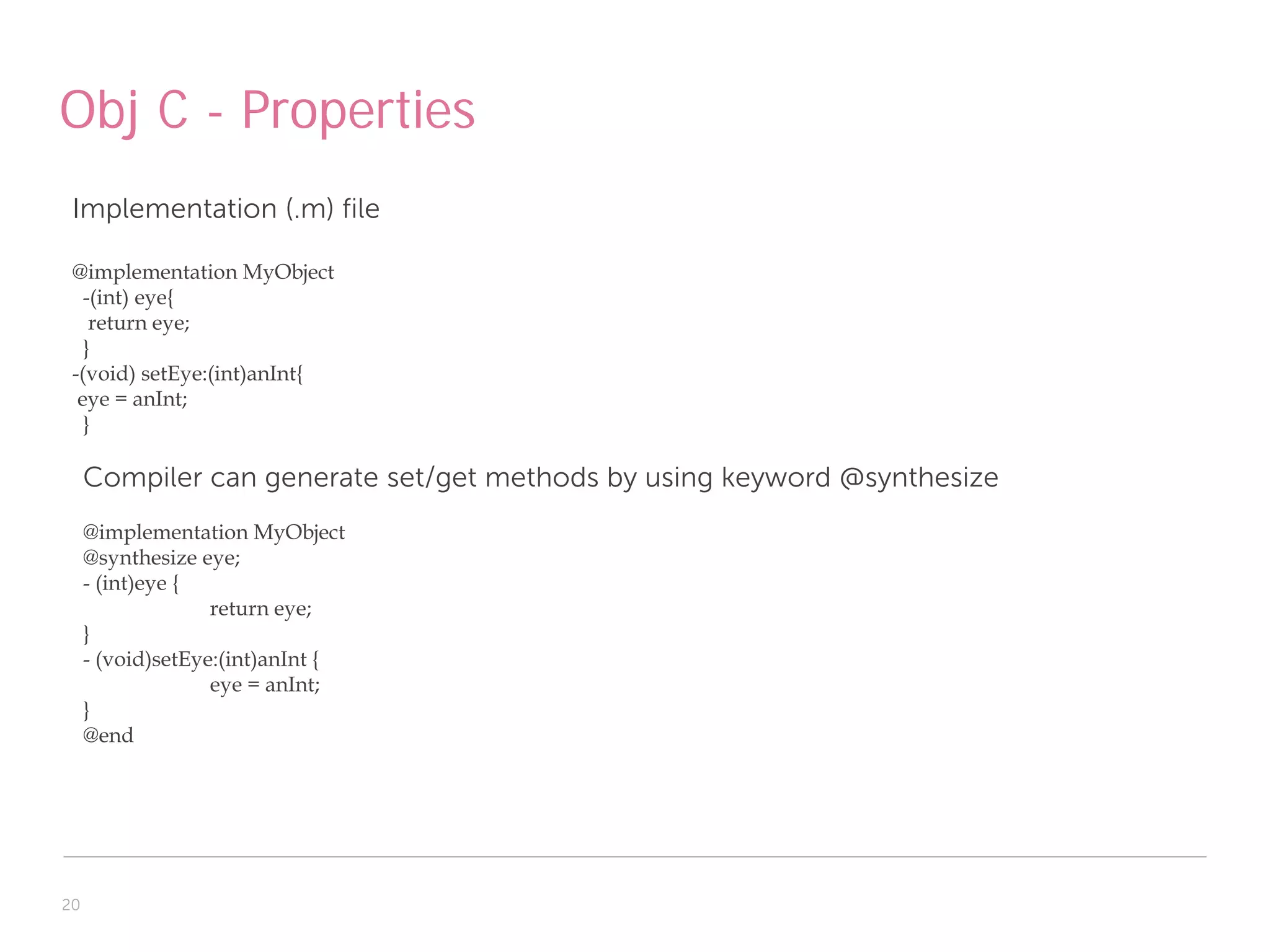 Obj C - Properties

Implementation (.m) file

@implementation MyObject
-(int) eye{
return eye;
}
-(void) setEye:(int)anInt{
eye = anInt;
}

Compiler can generate set/get methods by using keyword @synthesize

@implementation MyObject
@synthesize eye;
- (int)eye {
return eye;
}
- (void)setEye:(int)anInt {
eye = anInt;
}
@end

20